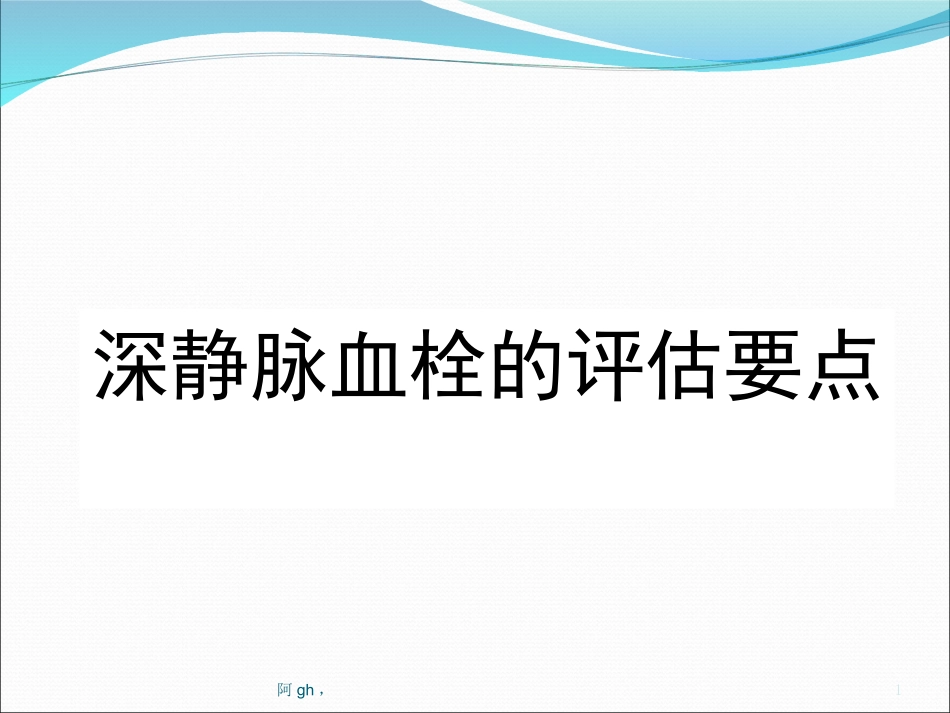 深静脉血栓的评估要点

阿 gh，

1